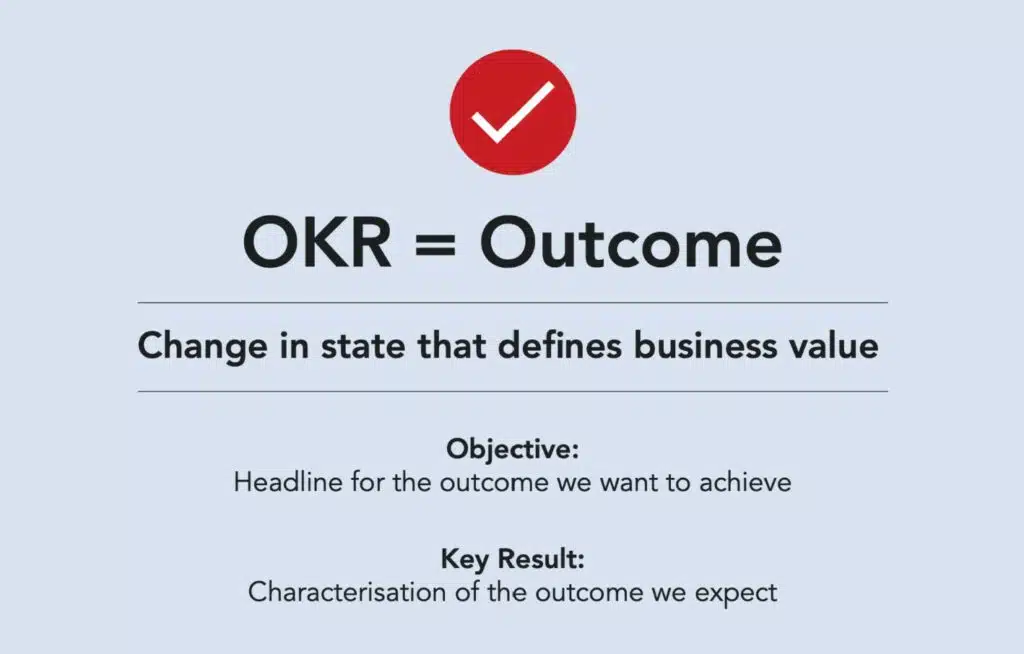 OKR = Outcome

Change in state that defines business value

Objective:
Headline for the outcome we want to achieve

Key Result:
Characterisation of the outcome we expect